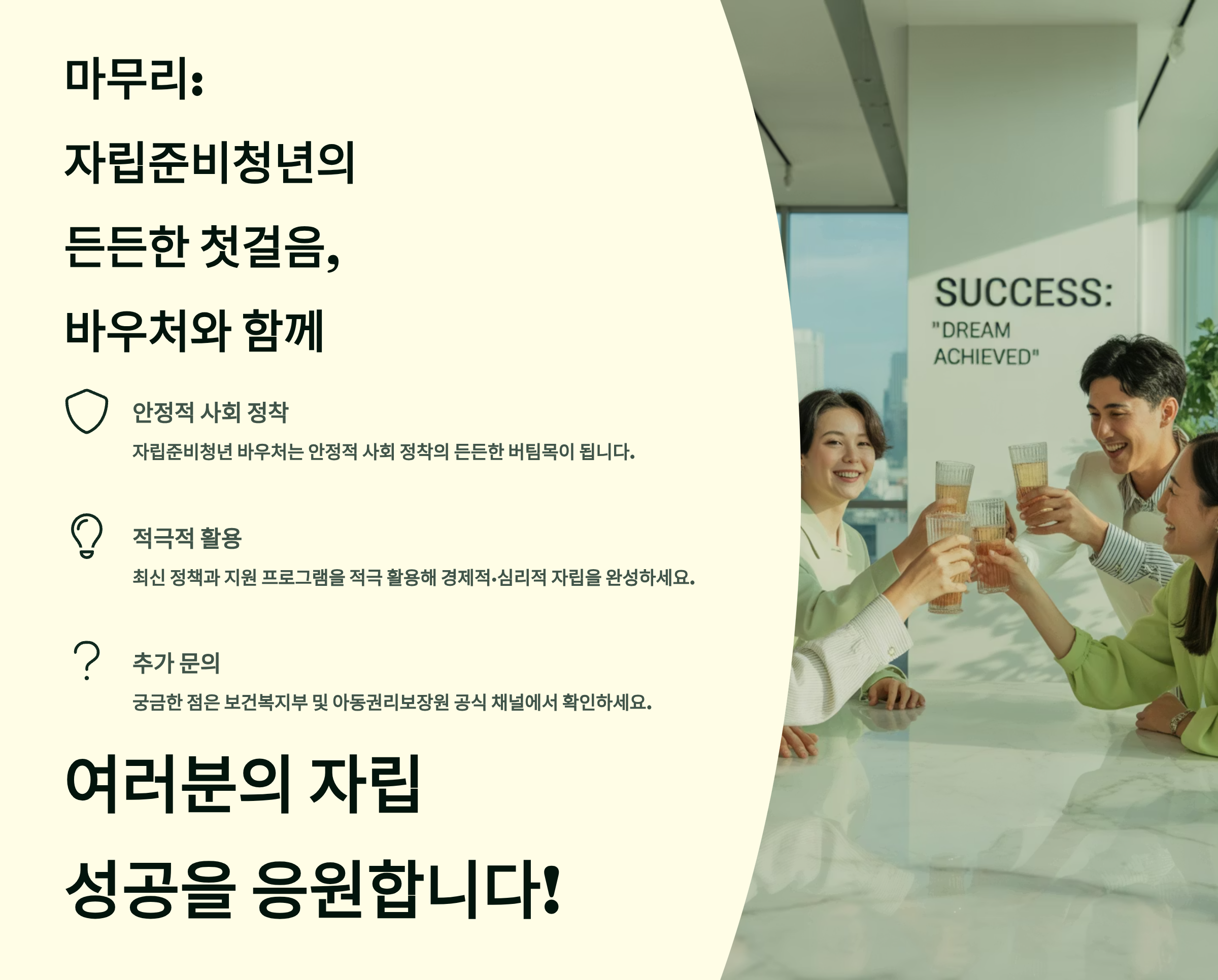 마무리:
자립준비청년의
든든한 첫걸음,
바우처와 함께

안정적 사회 정착

자립준비청년 바우처는 안정적 사회 정착의 든든한 버팀목이 됩니다.

적극적 활용

최신 정책과 지원 프로그램을 적극 활용해 경제적·심리적 자립을 완성하세요.

추가 문의

궁금한 점은 보건복지부 및 아동권리보장원 공식 채널에서 확인하세요.

여러분의 자립
성공을 응원합니다!

SUCCESS:
"DREAM ACHIEVED"